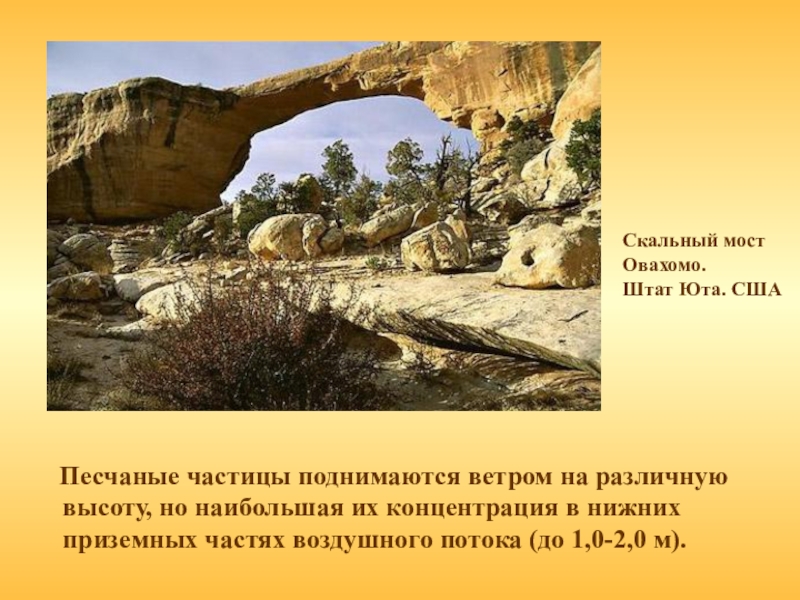 Скальный мост Овахомо.
Штат Юта. США

Песчаные частицы поднимаются ветром на различную высоту, но наибольшая их концентрация в нижних приземных частях воздушного потока (до 1,0-2,0 м).